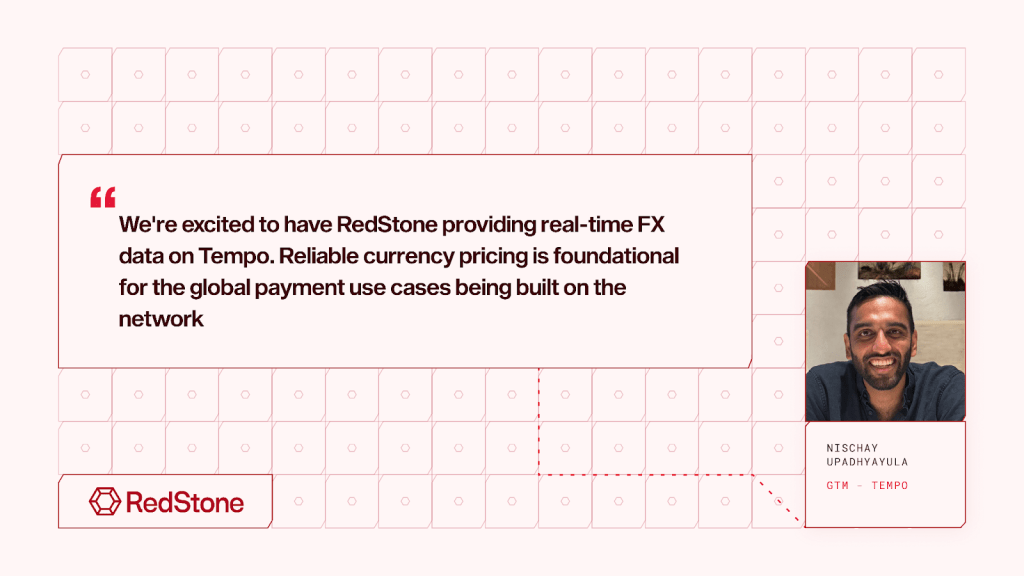 “

We're excited to have RedStone providing real-time FX data on Tempo. Reliable currency pricing is foundational for the global payment use cases being built on the network

NISCHAY UPADHYAYULA

GTM - TEMPO

RedStone